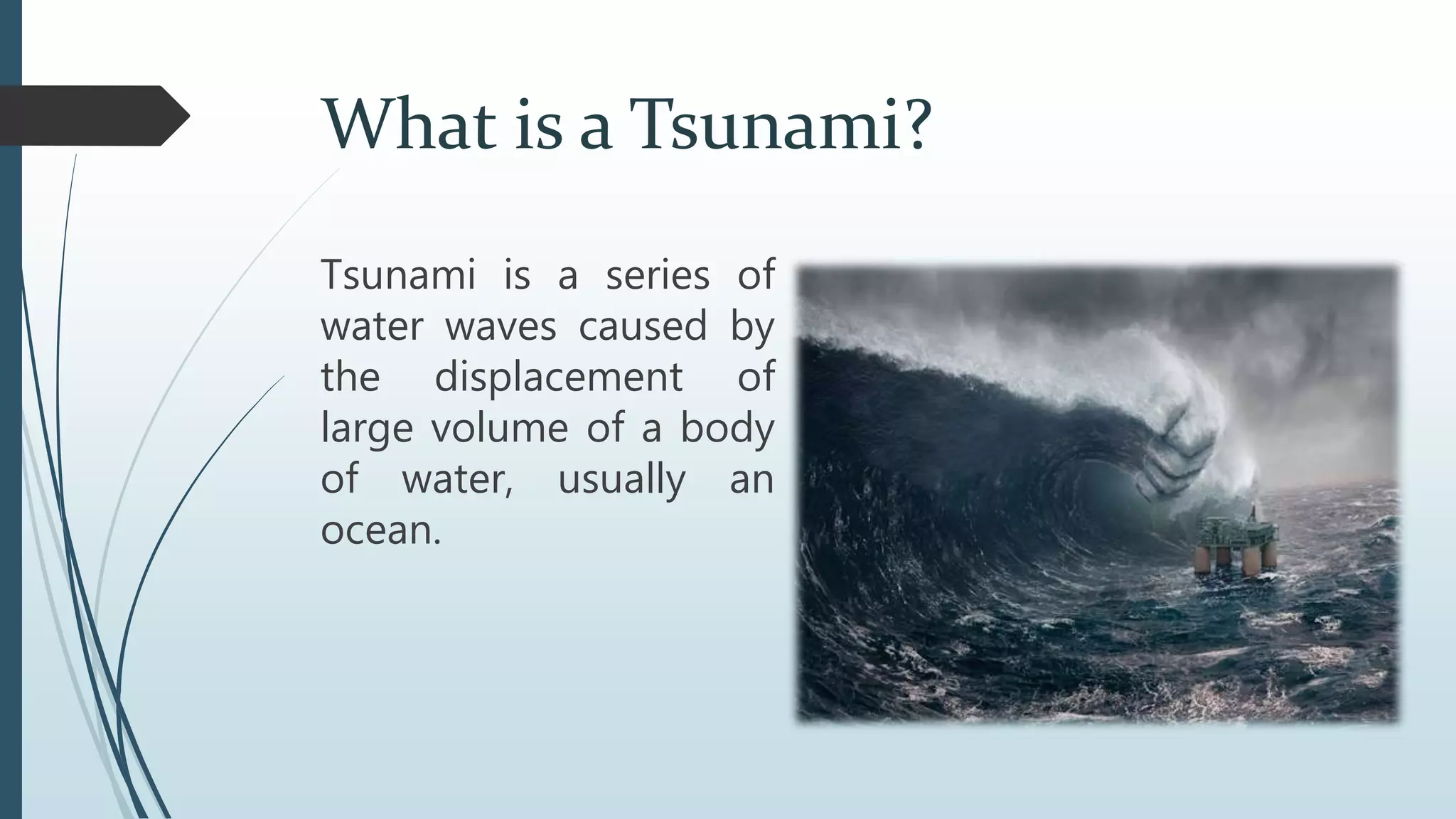 What is a Tsunami?

Tsunami is a series of water waves caused by the displacement of large volume of a body of water, usually an ocean.